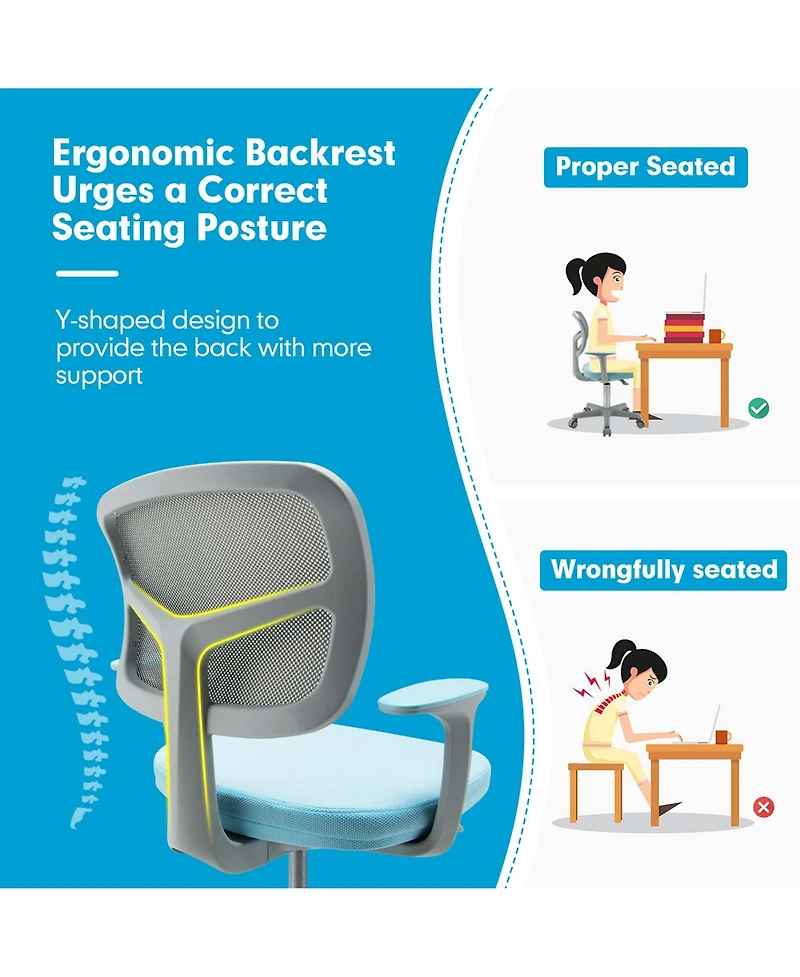 Ergonomic Backrest Urges a Correct Seating Posture

Y-shaped design to provide the back with more support

Proper Seated

Wrongfully seated